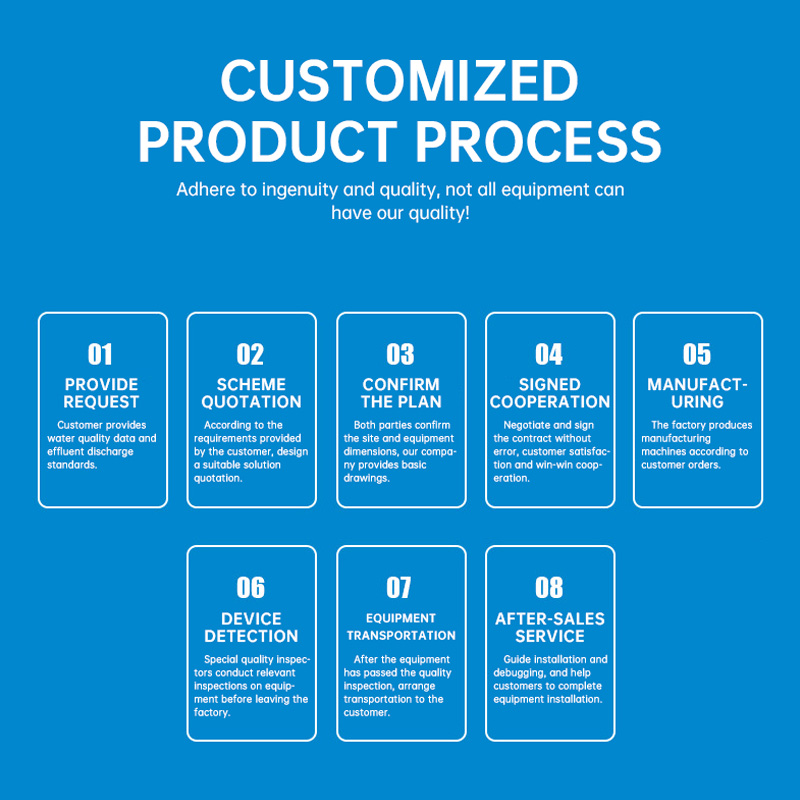 CUSTOMIZED PRODUCT PROCESS

Adhere to ingenuity and quality, not all equipment can have our quality!

01
PROVIDE REQUEST
Customer provides water quality data and effluent discharge standards.

02
SCHEME QUOTATION
According to the requirements provided by the customer, design a suitable solution quotation.

03
CONFIRM THE PLAN
Both parties confirm the site and equipment dimensions, our company provides basic drawings.

04
SIGNED COOPERATION
Negotiate and sign the contract without error, customer satisfaction and win-win cooperation.

05
MANUFACTURING
The factory produces manufacturing machines according to customer orders.

06
DEVICE DETECTION
Special quality inspectors conduct relevant inspections on equipment before leaving the factory.

07
EQUIPMENT TRANSPORTATION
After the equipment has passed the quality inspection, arrange transportation to the customer.

08
AFTER-SALES SERVICE
Guide installation and debugging, and help customers to complete equipment installation.